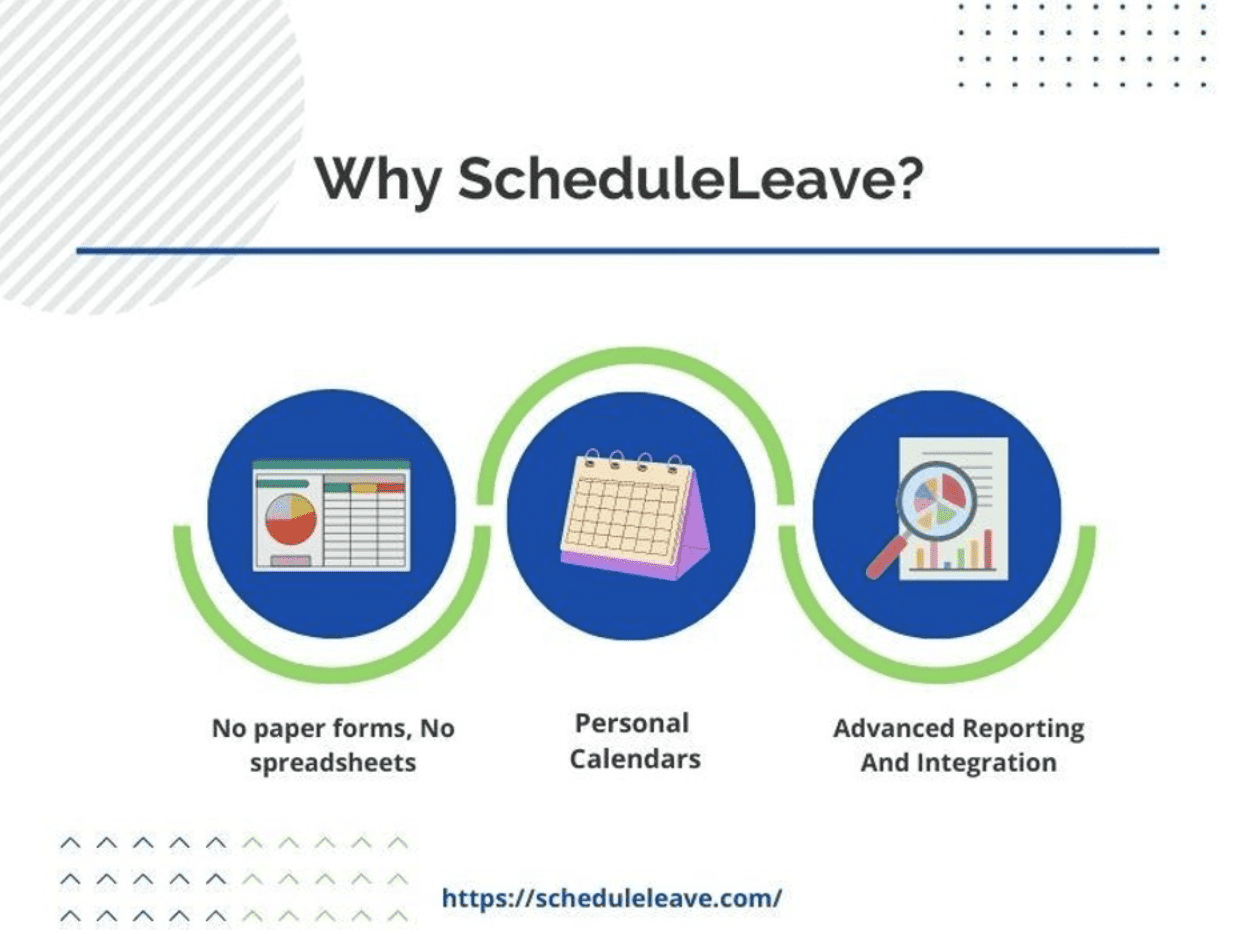 Why ScheduleLeave?

No paper forms, No spreadsheets

Personal Calendars

Advanced Reporting And Integration

https://scheduleleave.com/